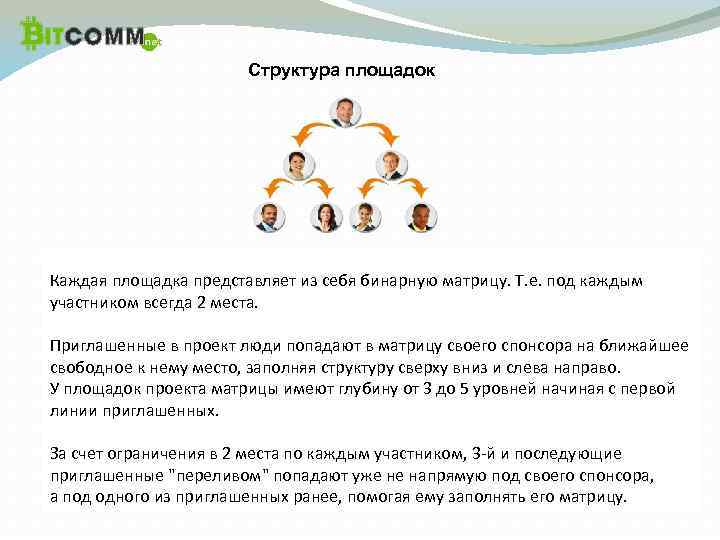 BITCOMM.net

Структура площадок

Каждая площадка представляет из себя бинарную матрицу. Т.е. под каждым участником всегда 2 места.

Приглашенные в проект люди попадают в матрицу своего спонсора на ближайшее свободное к нему место, заполняя структуру сверху вниз и слева направо.
У площадок проекта матрицы имеют глубину от 3 до 5 уровней начиная с первой линии приглашенных.

За счет ограничения в 2 места по каждым участником, 3-й и последующие приглашенные "переливом" попадают уже не напрямую под своего спонсора, а под одного из приглашенных ранее, помогая ему заполнять его матрицу.